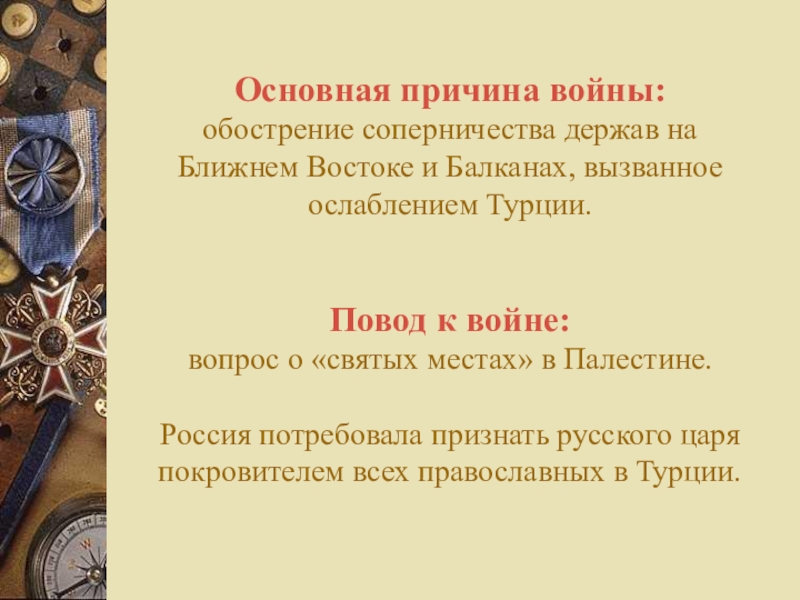 Основная причина войны:
обострение соперничества держав на Ближнем Востоке и Балканах, вызванное ослаблением Турции.

Повод к войне:
вопрос о «святых местах» в Палестине.

Россия потребовала признать русского царя покровителем всех православных в Турции.